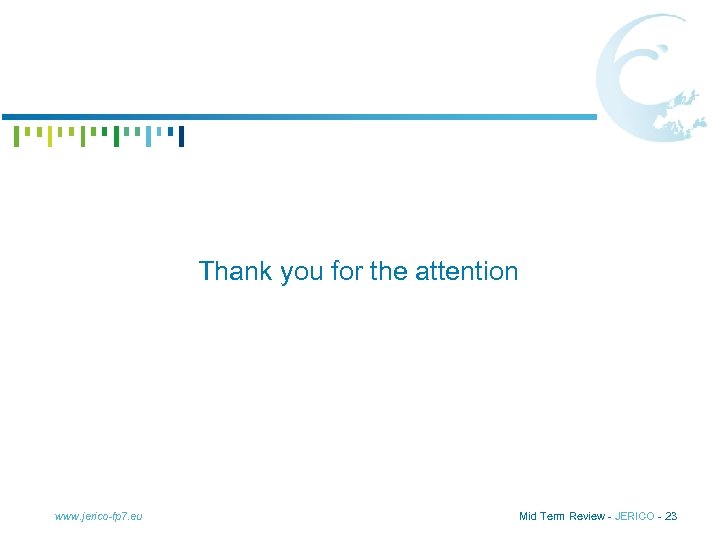 Thank you for the attention

www.jerico-fp7.eu

Mid Term Review - JERICO - 23